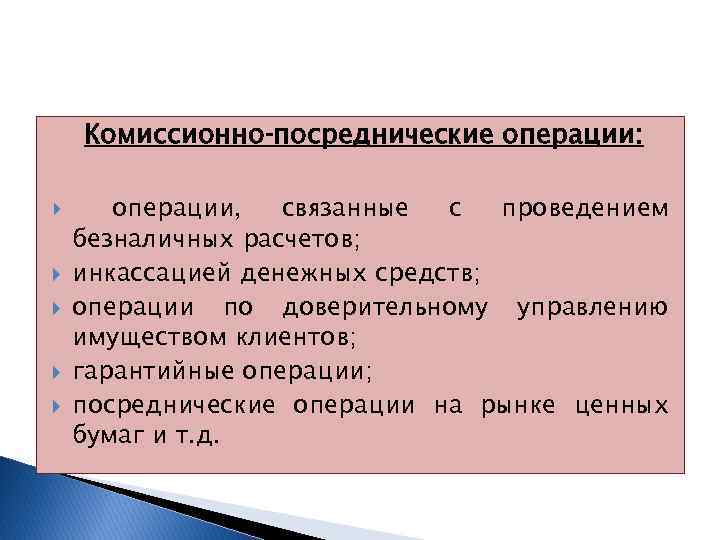 Комиссионно-посреднические операции:

операции, связанные с проведением безналичных расчетов;

инкассацией денежных средств;

операции по доверительному управлению имуществом клиентов;

гарантийные операции;

посреднические операции на рынке ценных бумаг и т.д.